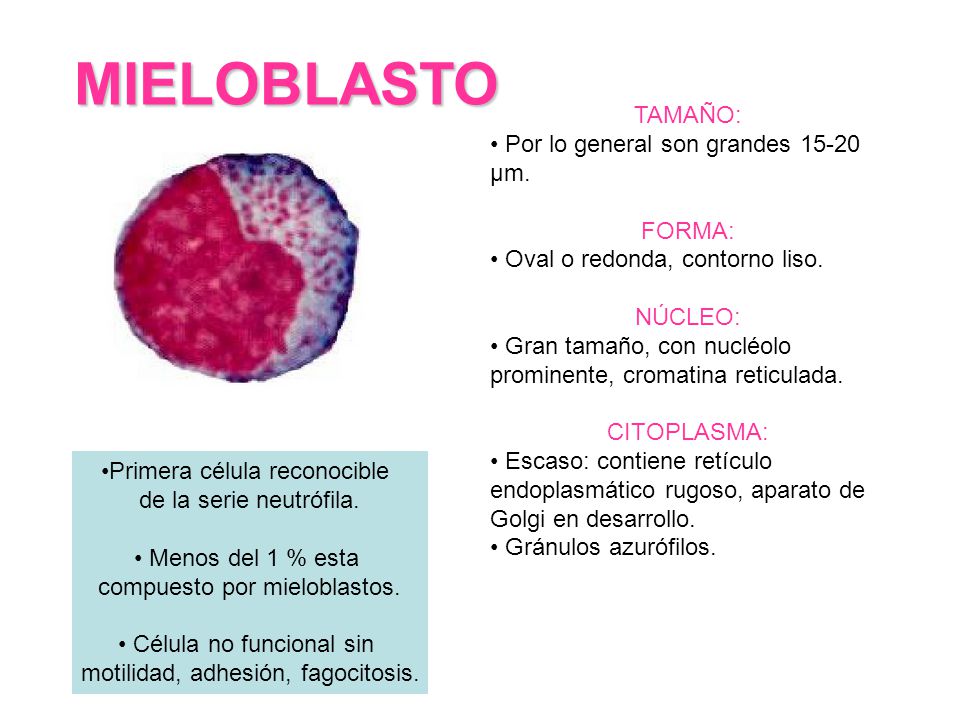 MIELOBLASTO

TAMAÑO:
• Por lo general son grandes 15-20 µm.

FORMA:
• Oval o redonda, contorno liso.

NÚCLEO:
• Gran tamaño, con nucléolo prominente, cromatina reticulada.

CITOPLASMA:
• Escaso: contiene retículo endoplasmático rugoso, aparato de Golgi en desarrollo.
• Gránulos azurófilos.

•Primera célula reconocible de la serie neutrófila.

• Menos del 1 % esta compuesto por mieloblastos.

• Célula no funcional sin motilidad, adhesión, fagocitosis.